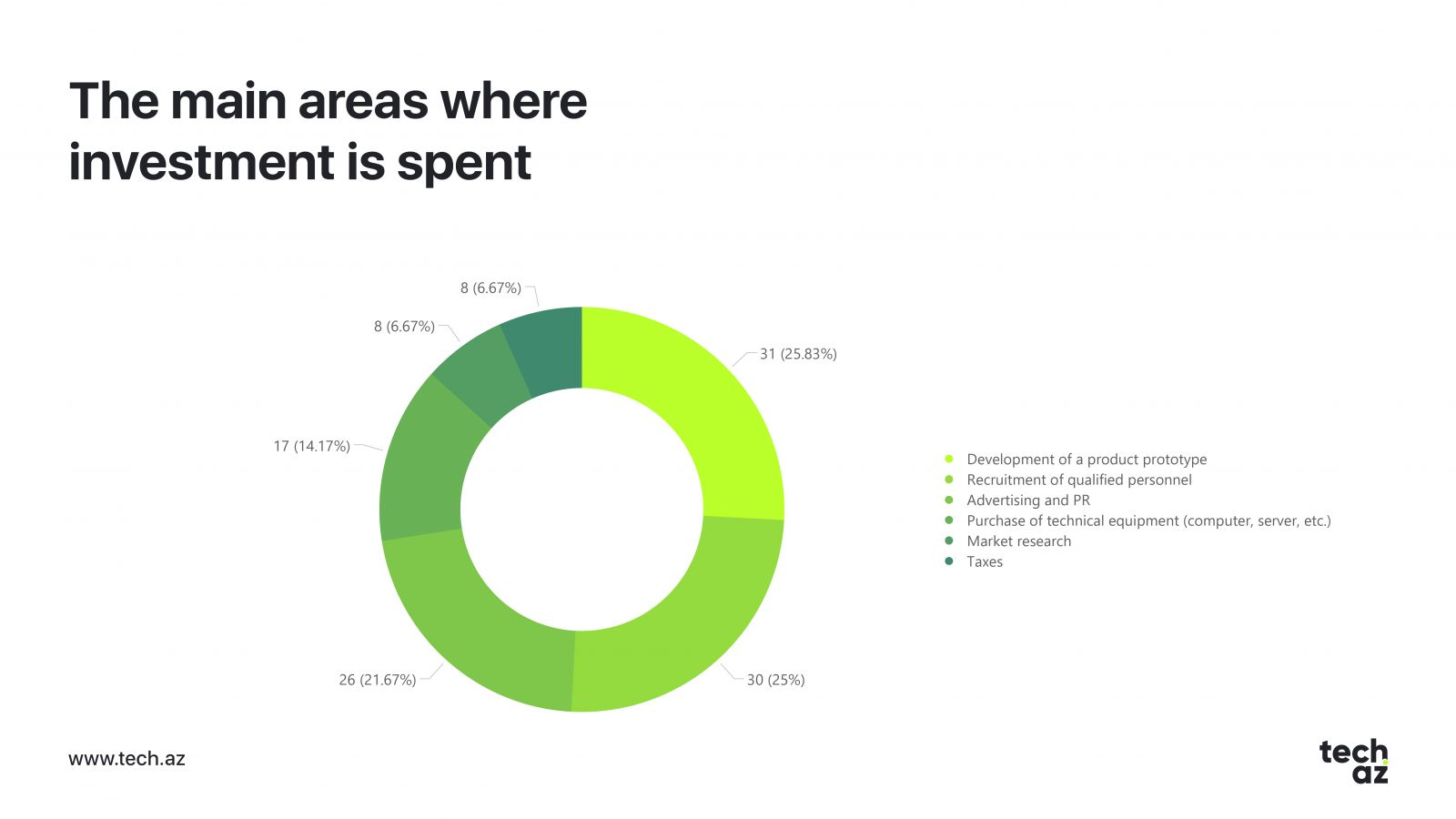 The main areas where investment is spent

8 (6.67%)
8 (6.67%)
31 (25.83%)
17 (14.17%)
26 (21.67%)
30 (25%)

Development of a product prototype
Recruitment of qualified personnel
Advertising and PR
Purchase of technical equipment (computer, server, etc.)
Market research
Taxes

www.tech.az

tech
az